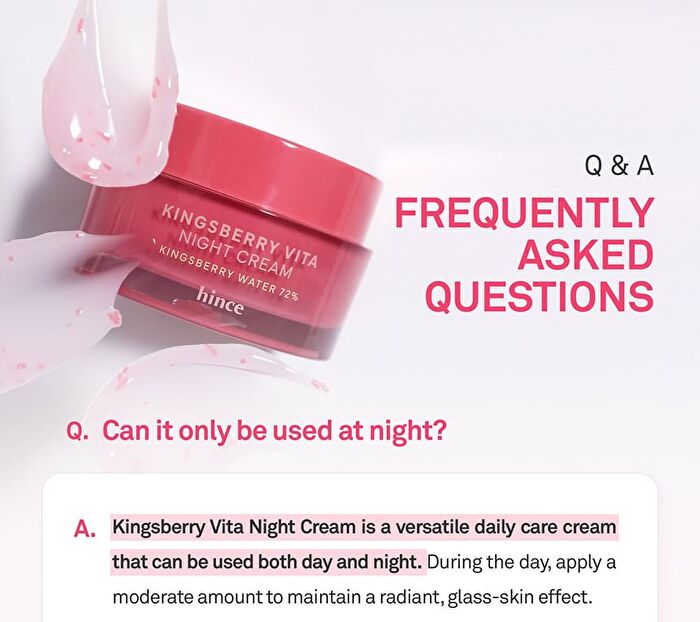 KINGSBERRY VITA
NIGHT CREAM
KINGSBERRY WATER 72%
hince

Q & A

FREQUENTLY ASKED QUESTIONS

Q. Can it only be used at night?

A. Kingsberry Vita Night Cream is a versatile daily care cream that can be used both day and night. During the day, apply a moderate amount to maintain a radiant, glass-skin effect.